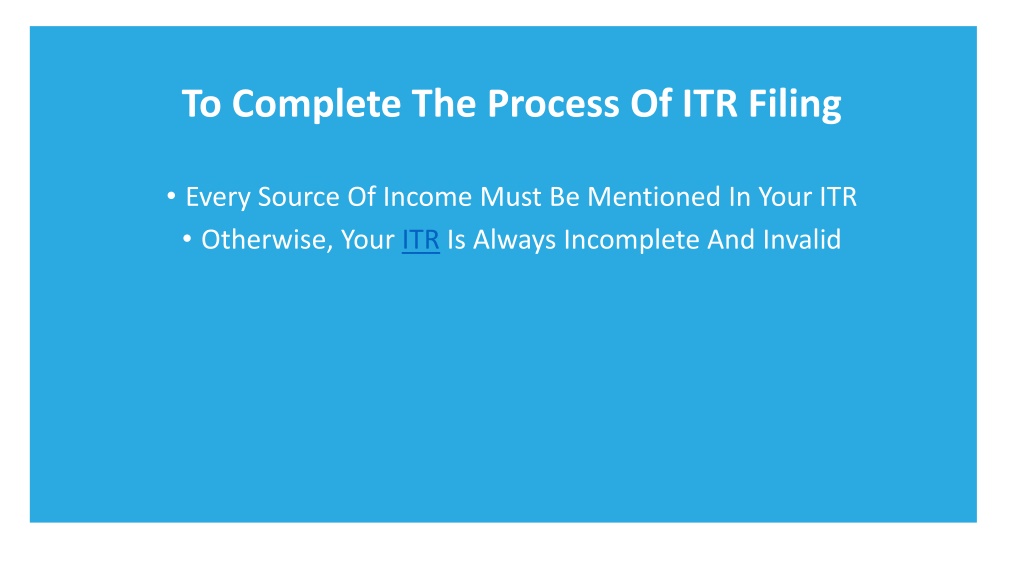 To Complete The Process Of ITR Filing

• Every Source Of Income Must Be Mentioned In Your ITR
• Otherwise, Your ITR Is Always Incomplete And Invalid